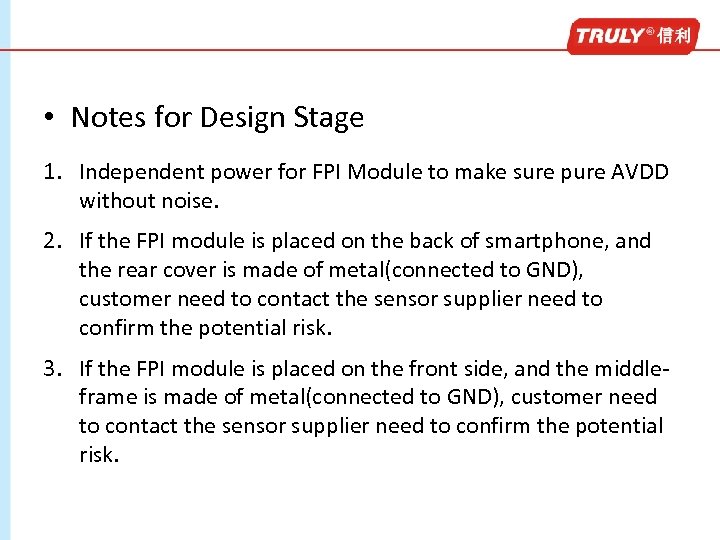 TRULY® 信利

• Notes for Design Stage

1. Independent power for FPI Module to make sure pure AVDD without noise.

2. If the FPI module is placed on the back of smartphone, and the rear cover is made of metal(connected to GND), customer need to contact the sensor supplier need to confirm the potential risk.

3. If the FPI module is placed on the front side, and the middle-frame is made of metal(connected to GND), customer need to contact the sensor supplier need to confirm the potential risk.